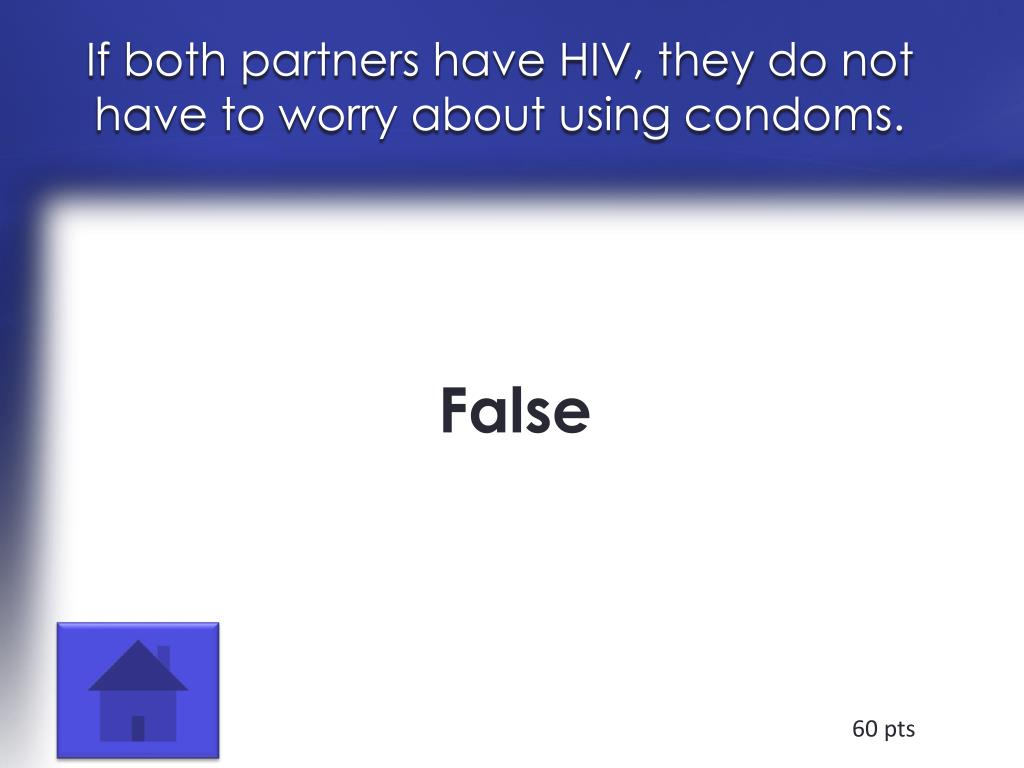 If both partners have HIV, they do not have to worry about using condoms.

False

60 pts